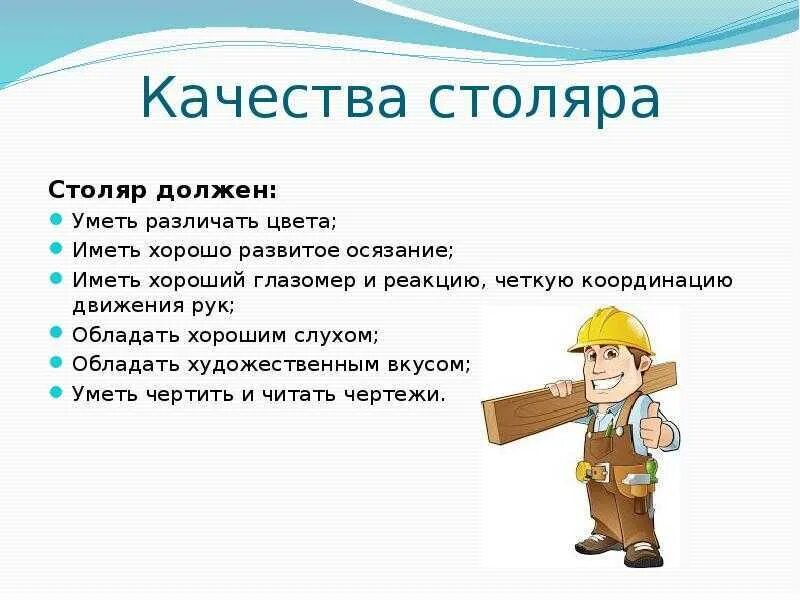 Качества столяра

Столяр должен:
- Уметь различать цвета;
- Иметь хорошо развитое осязание;
- Иметь хороший глазомер и реакцию, четкую координацию движения рук;
- Обладать хорошим слухом;
- Обладать художественным вкусом;
- Уметь чертить и читать чертежи.